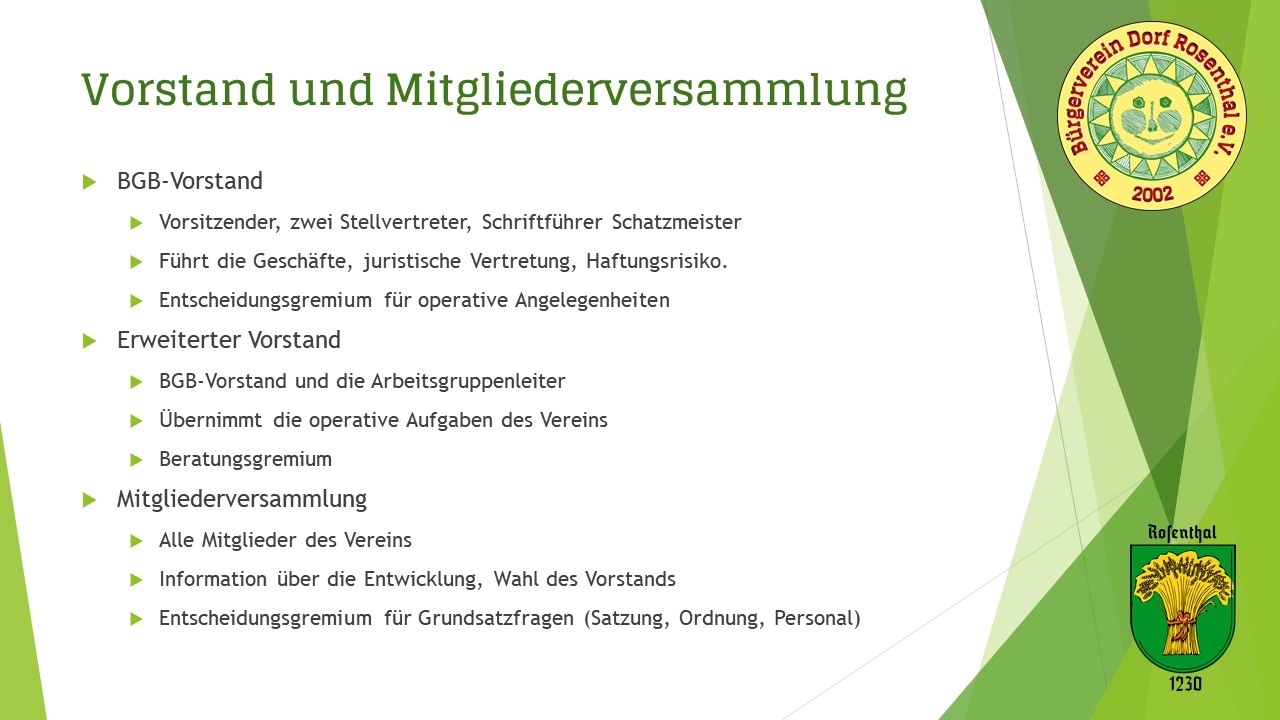 Vorstand und Mitgliederversammlung

▶ BGB-Vorstand

▶ Vorsitzender, zwei Stellvertreter, Schriftführer Schatzmeister

▶ Führt die Geschäfte, juristische Vertretung, Haftungsrisiko.

▶ Entscheidungsgremium für operative Angelegenheiten

▶ Erweiterter Vorstand

▶ BGB-Vorstand und die Arbeitsgruppenleiter

▶ Übernimmt die operative Aufgaben des Vereins

▶ Beratungsgremium

▶ Mitgliederversammlung

▶ Alle Mitglieder des Vereins

▶ Information über die Entwicklung, Wahl des Vorstands

▶ Entscheidungsgremium für Grundsatzfragen (Satzung, Ordnung, Personal)

Bürgerverein Dorf Rosenthal e.V.
2002

Rosenthal
1230